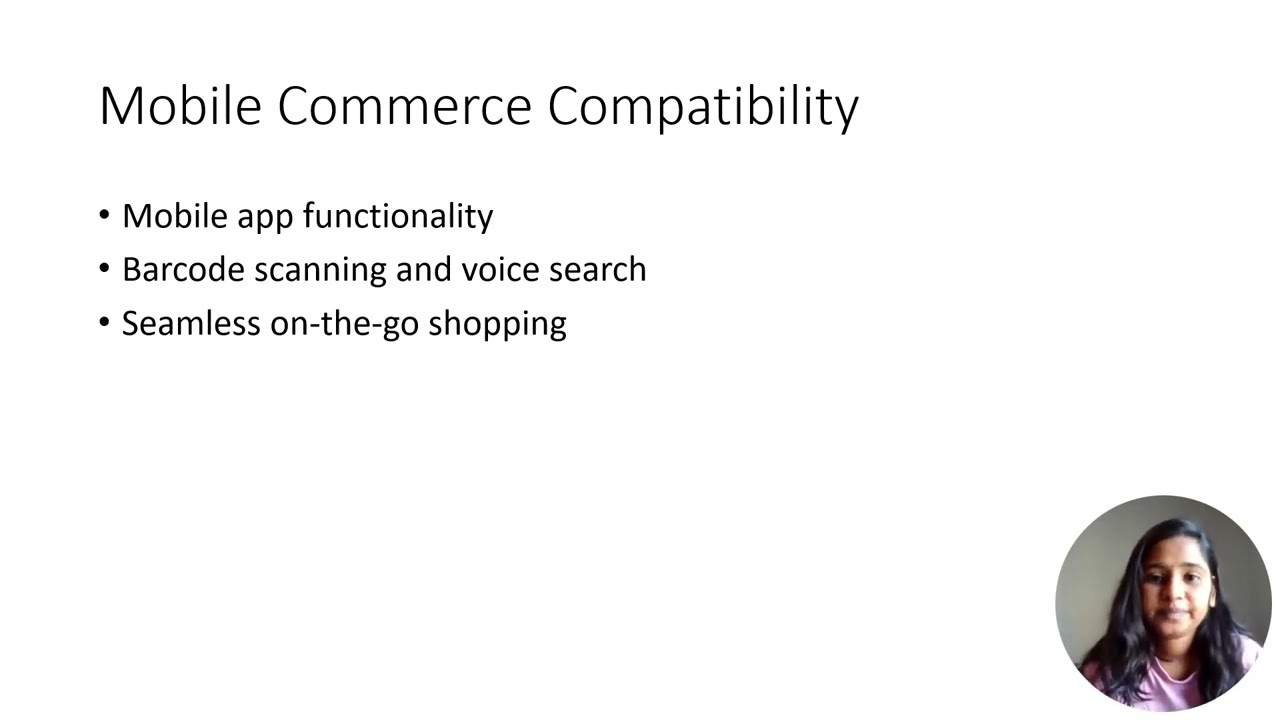 Mobile Commerce Compatibility

• Mobile app functionality
• Barcode scanning and voice search
• Seamless on-the-go shopping